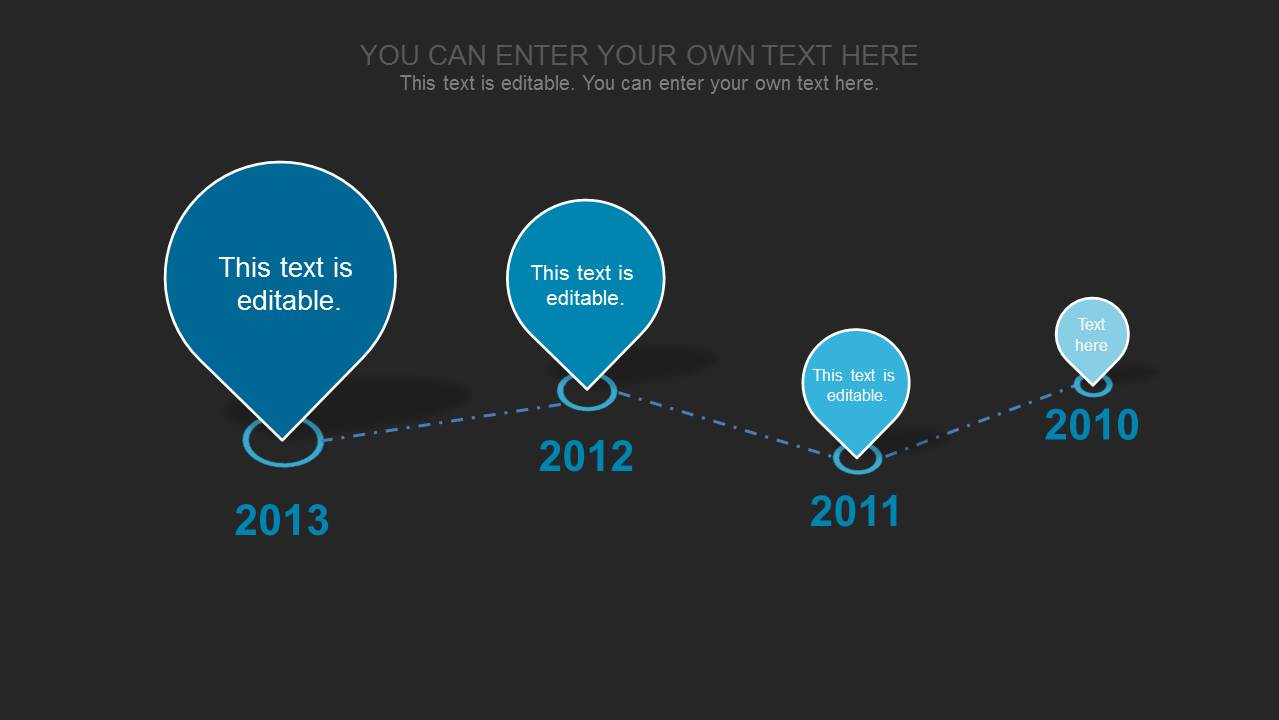 YOU CAN ENTER YOUR OWN TEXT HERE
This text is editable. You can enter your own text here.

This text is editable.

2013

This text is editable.

2012

This text is editable.

2011

Text here

2010